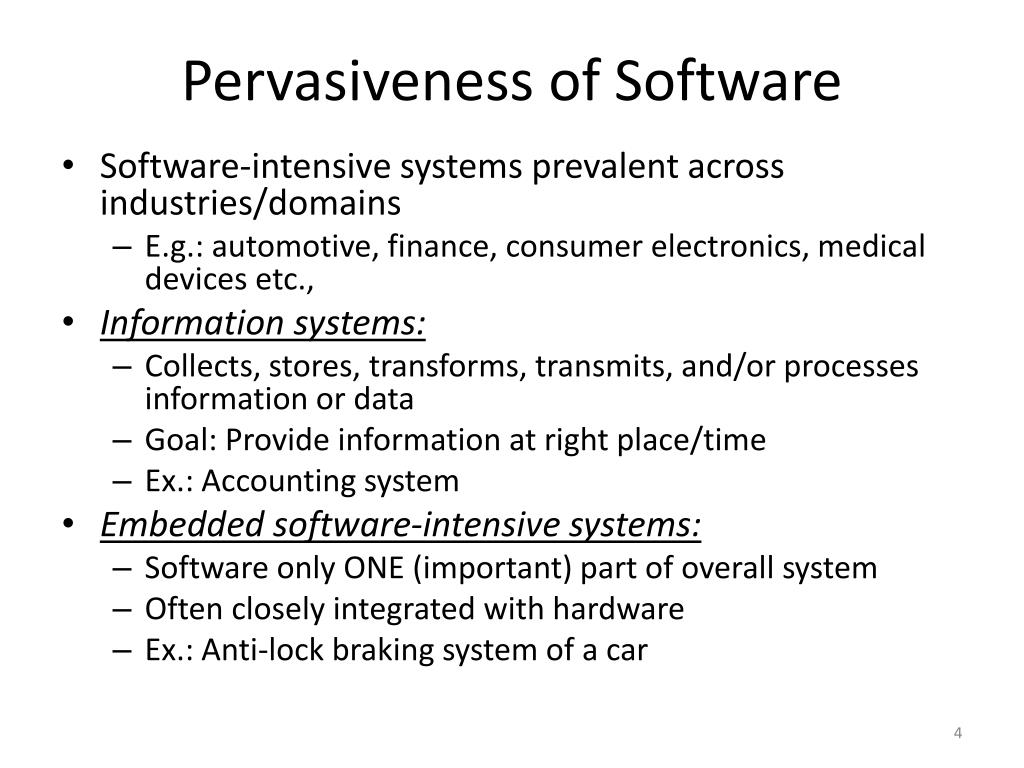 Pervasiveness of Software

• Software-intensive systems prevalent across industries/domains
 – E.g.: automotive, finance, consumer electronics, medical devices etc.,
• Information systems:
 – Collects, stores, transforms, transmits, and/or processes information or data
 – Goal: Provide information at right place/time
 – Ex.: Accounting system
• Embedded software-intensive systems:
 – Software only ONE (important) part of overall system
 – Often closely integrated with hardware
 – Ex.: Anti-lock braking system of a car

4